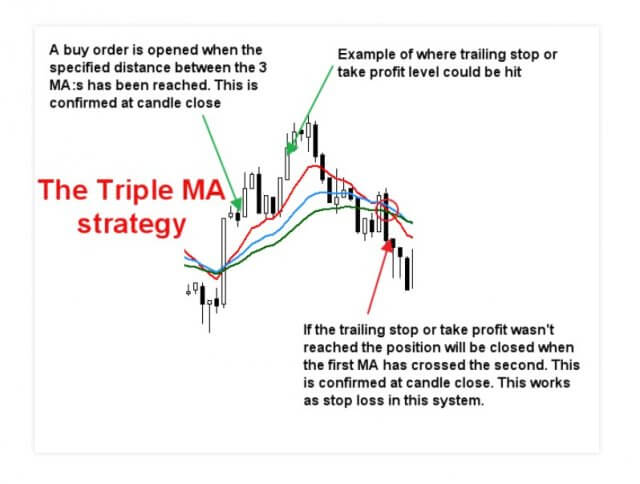 A buy order is opened when the specified distance between the 3 MA:s has been reached. This is confirmed at candle close

Example of where trailing stop or take profit level could be hit

The Triple MA strategy

If the trailing stop or take profit wasn't reached the position will be closed when the first MA has crossed the second. This is confirmed at candle close. This works as stop loss in this system.